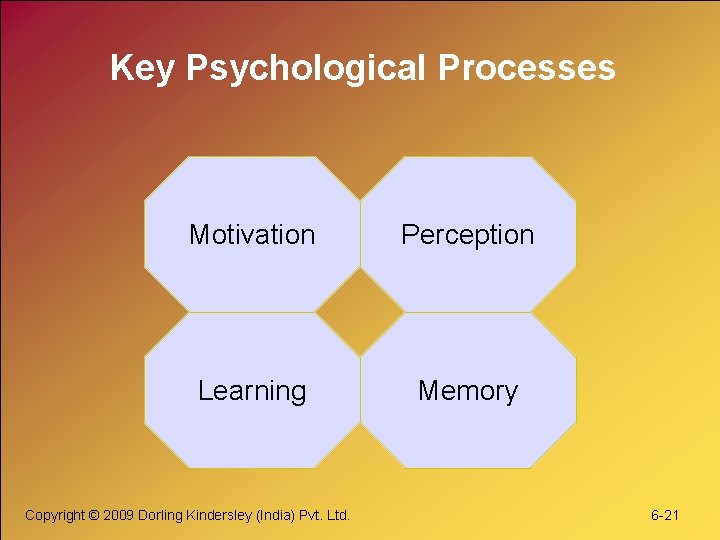 Key Psychological Processes

Motivation

Perception

Learning

Memory

Copyright © 2009 Dorling Kindersley (India) Pvt. Ltd.

6-21